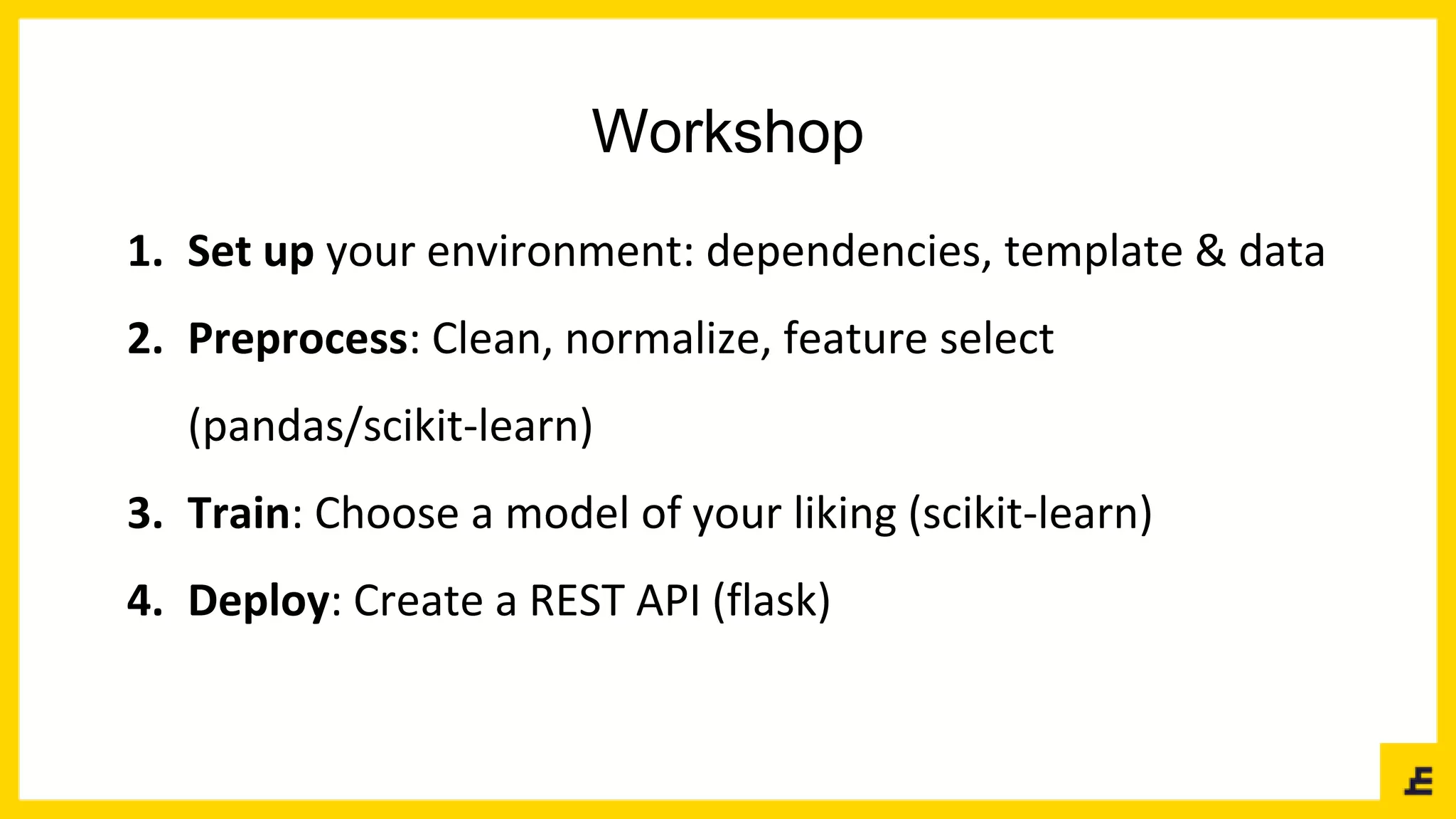 Workshop

1. Set up your environment: dependencies, template & data
2. Preprocess: Clean, normalize, feature select (pandas/scikit-learn)
3. Train: Choose a model of your liking (scikit-learn)
4. Deploy: Create a REST API (flask)